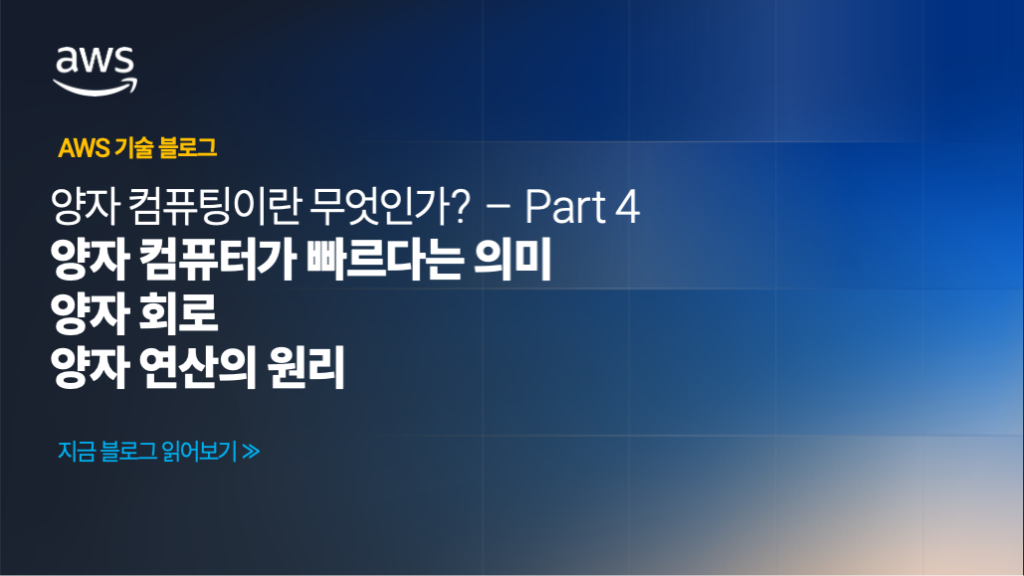 aws

AWS 기술 블로그

양자 컴퓨팅이란 무엇인가? – Part 4
양자 컴퓨터가 빠르다는 의미
양자 회로
양자 연산의 원리

지금 블로그 읽어보기 ≫